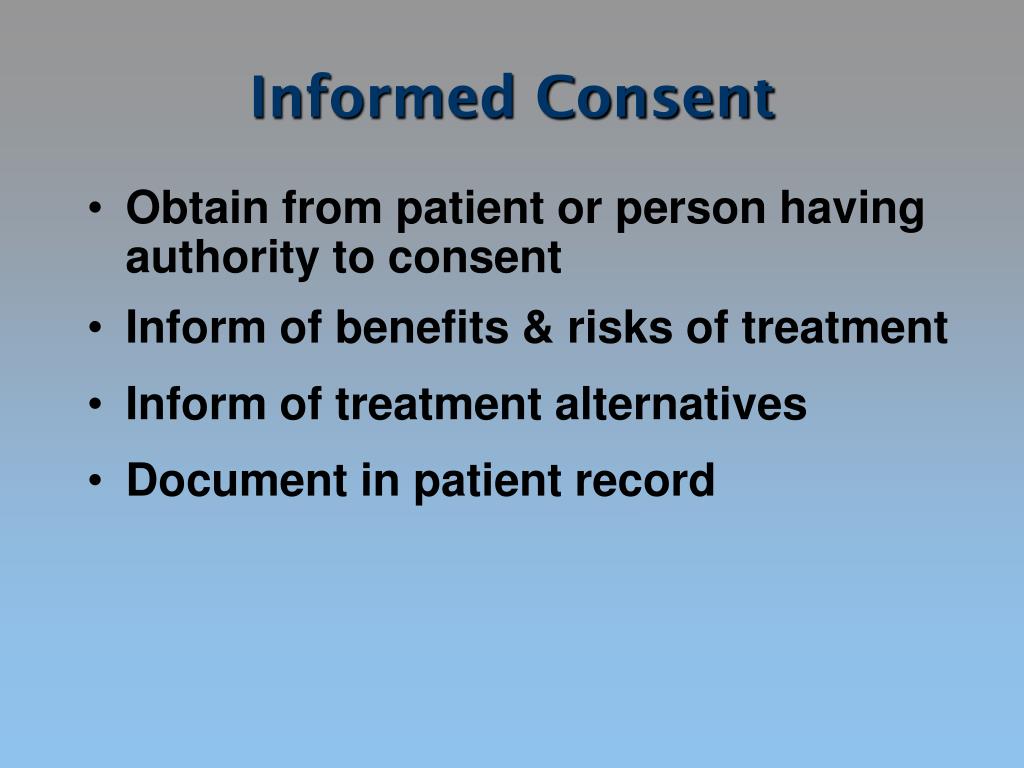 Informed Consent

• Obtain from patient or person having authority to consent
• Inform of benefits & risks of treatment
• Inform of treatment alternatives
• Document in patient record